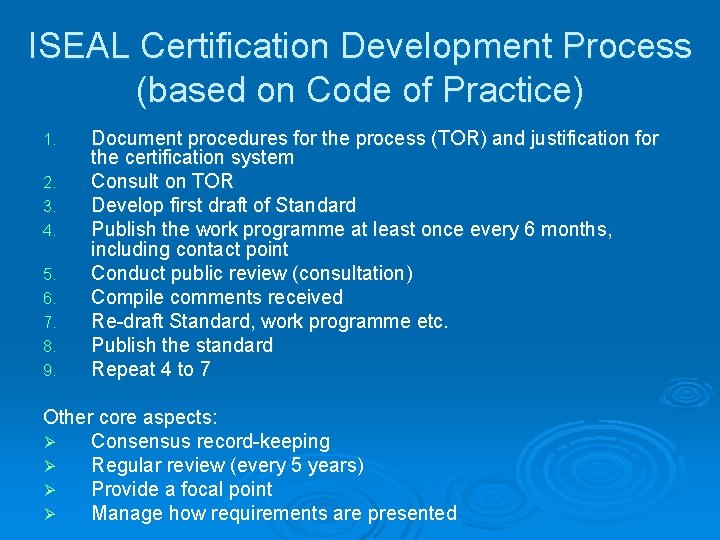 ISEAL Certification Development Process (based on Code of Practice)

1. Document procedures for the process (TOR) and justification for the certification system
2. Consult on TOR
3. Develop first draft of Standard
4. Publish the work programme at least once every 6 months, including contact point
5. Conduct public review (consultation)
6. Compile comments received
7. Re-draft Standard, work programme etc.
8. Publish the standard
9. Repeat 4 to 7

Other core aspects:
➢ Consensus record-keeping
➢ Regular review (every 5 years)
➢ Provide a focal point
➢ Manage how requirements are presented